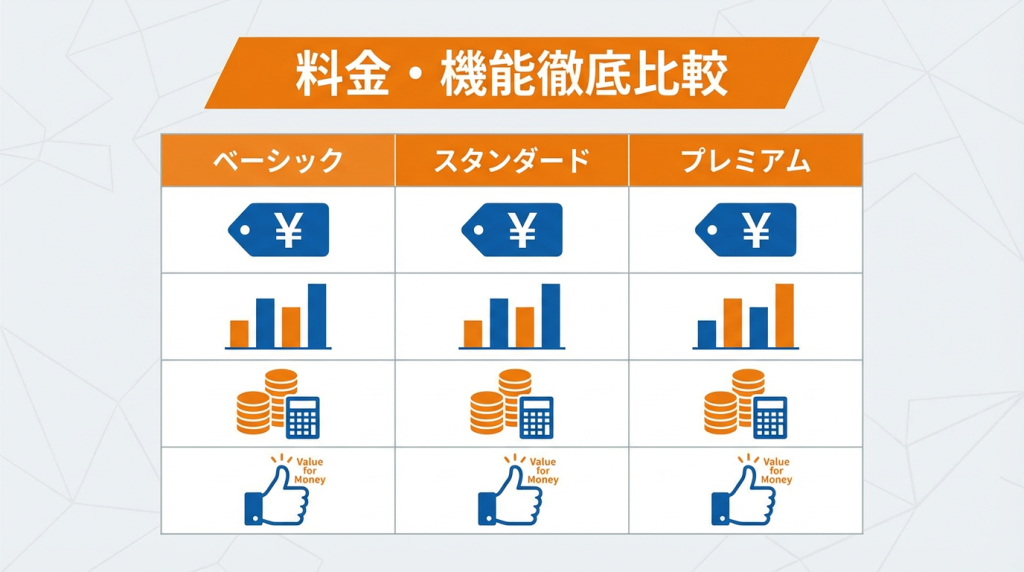 料金・機能徹底比較

| ベーシック | スタンダード | プレミアム |
|---|---|---|
| ¥ | ¥ | ¥ |
| | | |
| | | |
| Value for Money | Value for Money | Value for Money |